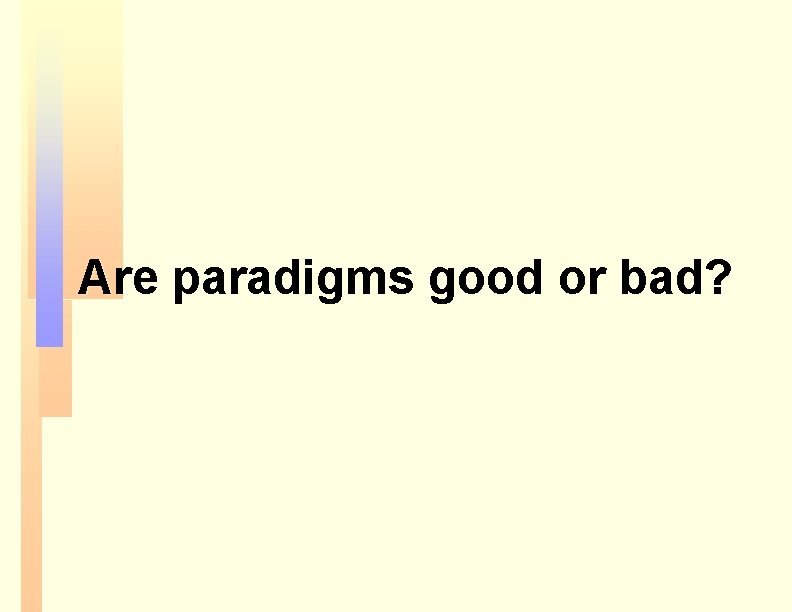 Are paradigms good or bad?